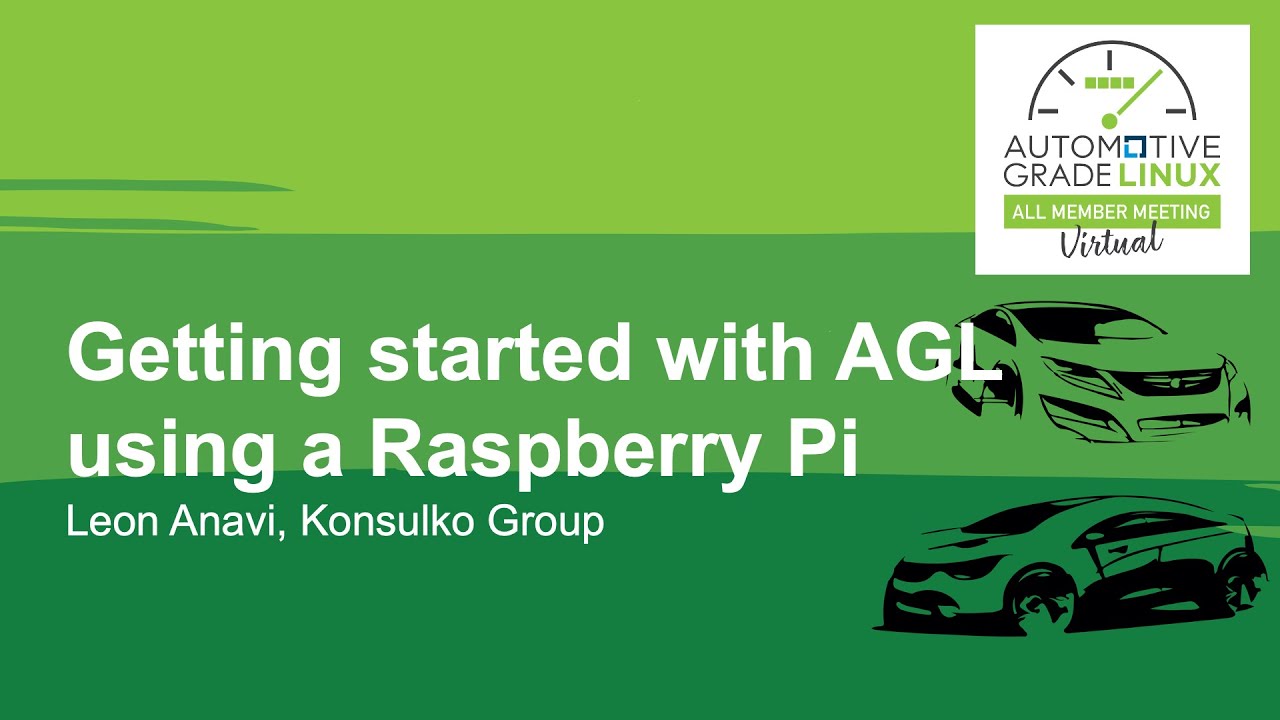 AUTOMOTIVE GRADE LINUX
ALL MEMBER MEETING
Virtual

Getting started with AGL using a Raspberry Pi

Leon Anavi, Konsulko Group